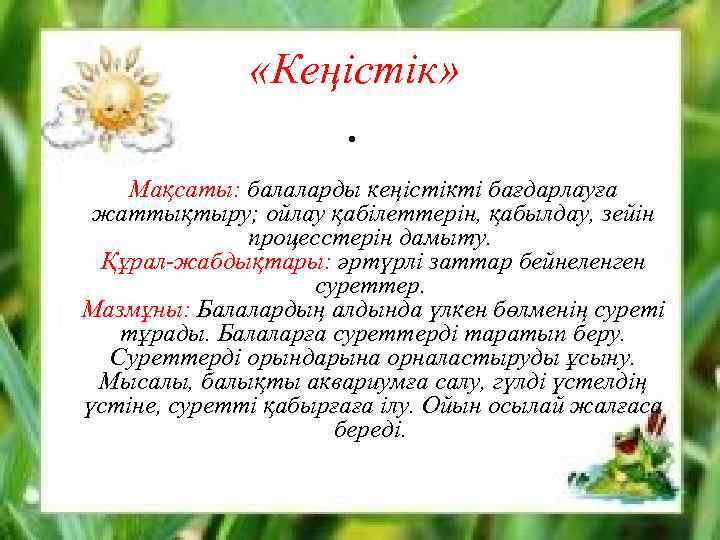 «Кеңістік»

•

Мақсаты: балаларды кеңістікті бағдарлауға жаттықтыру; ойлау қабілеттерін, қабылдау, зейін процесстерін дамыту.
Құрал-жабдықтары: әртүрлі заттар бейнеленген суреттер.
Мазмұны: Балалардың алдында үлкен бөлменің суреті тұрады. Балаларға суреттерді таратып беру. Суреттерді орындарына орналастыруды ұсыну. Мысалы, балықты аквариумға салу, гүлді үстелдің үстіне, суретті қабырғаға ілу. Ойын осылай жалғаса береді.